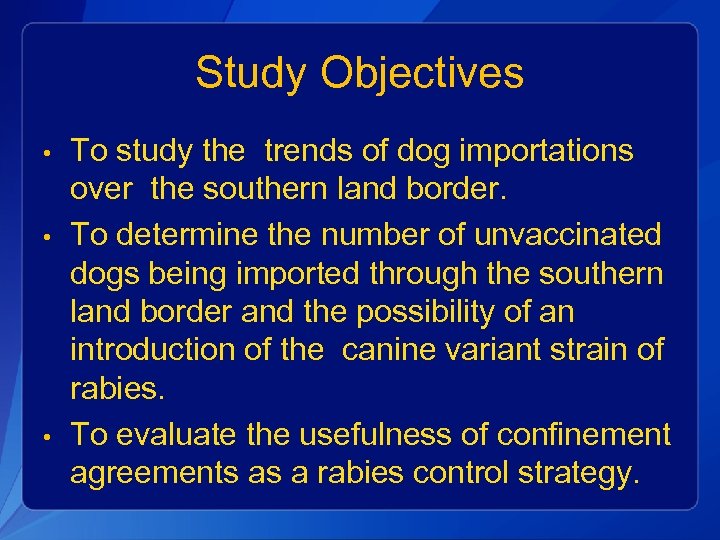 Study Objectives

• To study the trends of dog importations over the southern land border.

• To determine the number of unvaccinated dogs being imported through the southern land border and the possibility of an introduction of the canine variant strain of rabies.

• To evaluate the usefulness of confinement agreements as a rabies control strategy.